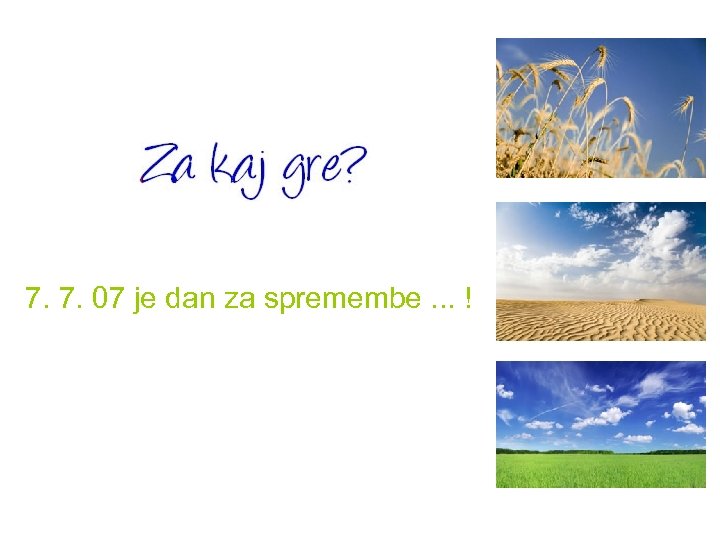 Za kaj gre?

7. 7. 07 je dan za spremembe ... !